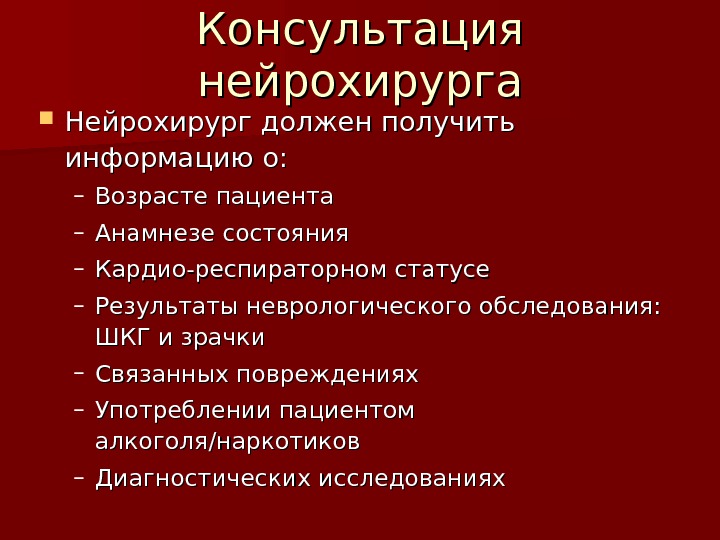 Консультация нейрохирурга

Нейрохирург должен получить информацию о:
– Возрасте пациента
– Анамнезе состояния
– Кардио-респираторном статусе
– Результаты неврологического обследования: ШКГ и зрачки
– Связанных повреждениях
– Употреблении пациентом алкоголя/наркотиков
– Диагностических исследованиях